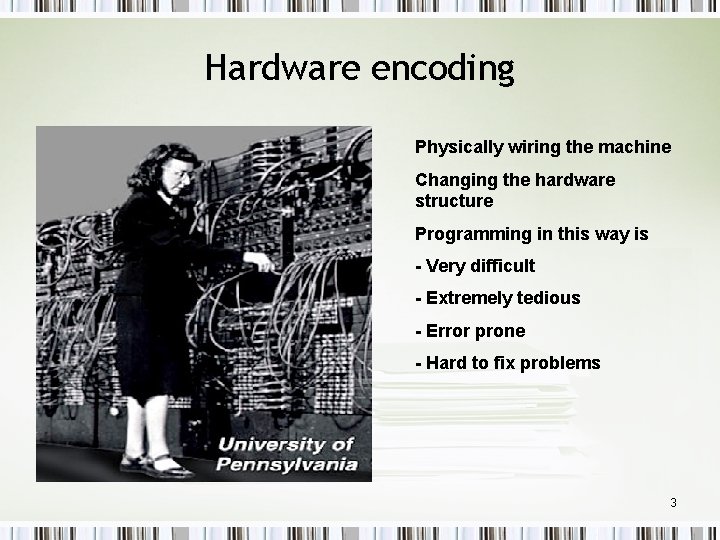 Hardware encoding

University of Pennsylvania

Physically wiring the machine

Changing the hardware structure

Programming in this way is

- Very difficult

- Extremely tedious

- Error prone

- Hard to fix problems

3